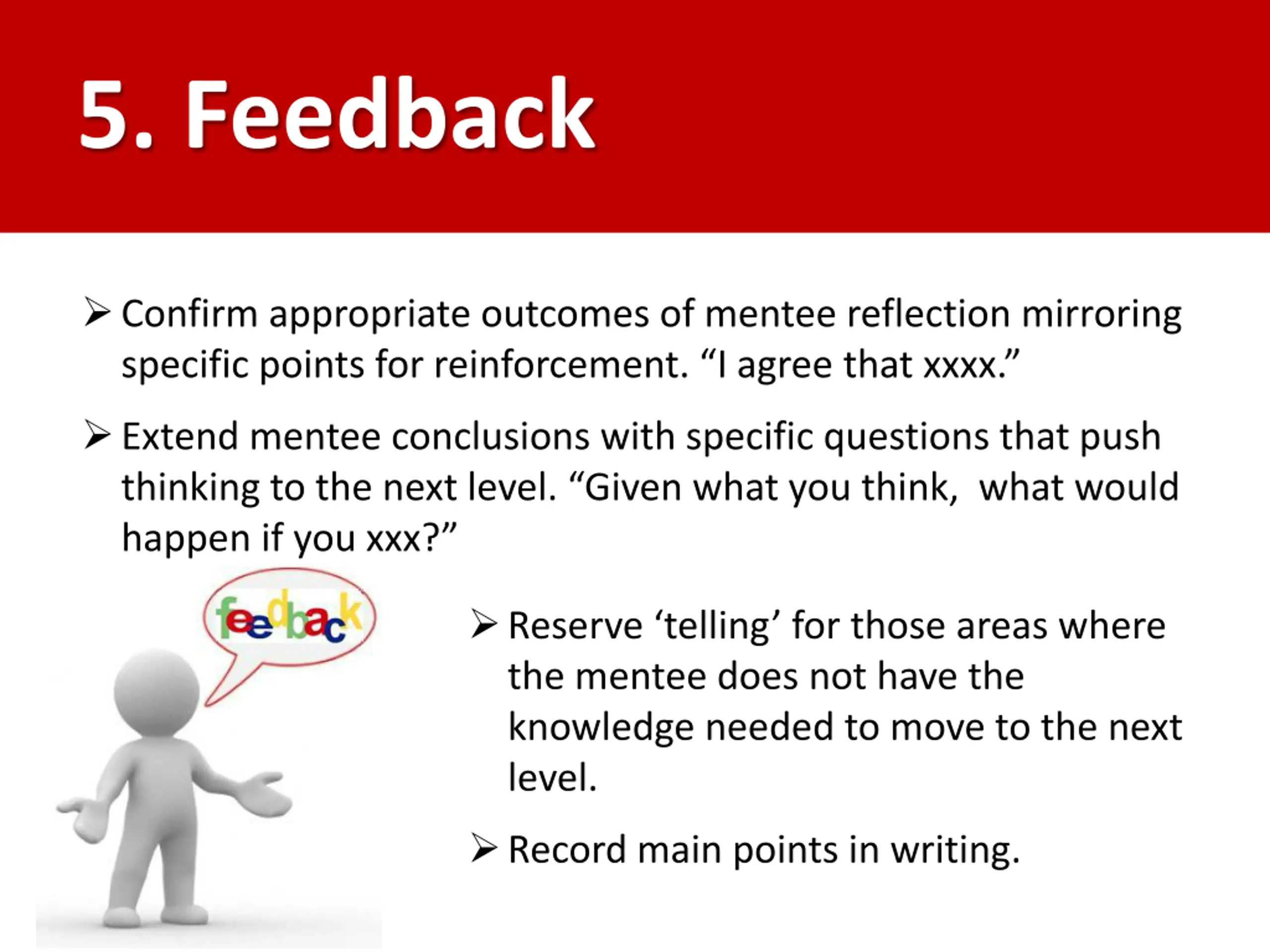 5. Feedback

➢ Confirm appropriate outcomes of mentee reflection mirroring specific points for reinforcement. “I agree that xxxx.”

➢ Extend mentee conclusions with specific questions that push thinking to the next level. “Given what you think, what would happen if you xxx?”

feedback

➢ Reserve ‘telling’ for those areas where the mentee does not have the knowledge needed to move to the next level.

➢ Record main points in writing.